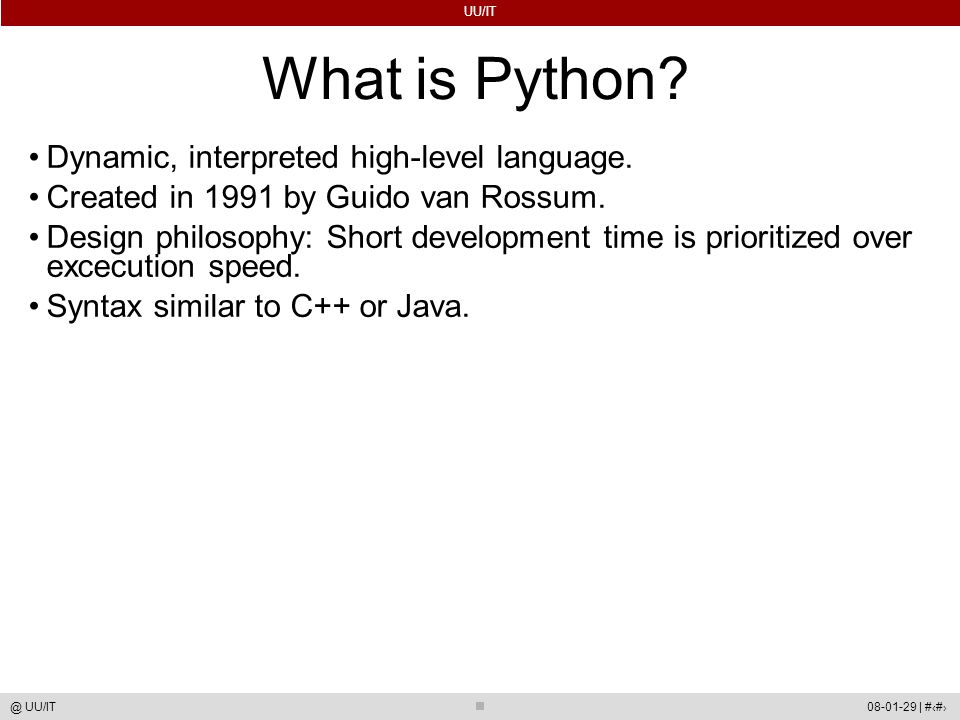 UU/IT

What is Python?

• Dynamic, interpreted high-level language.
• Created in 1991 by Guido van Rossum.
• Design philosophy: Short development time is prioritized over excecution speed.
• Syntax similar to C++ or Java.

@ UU/IT

08-01-29 | #‹#›